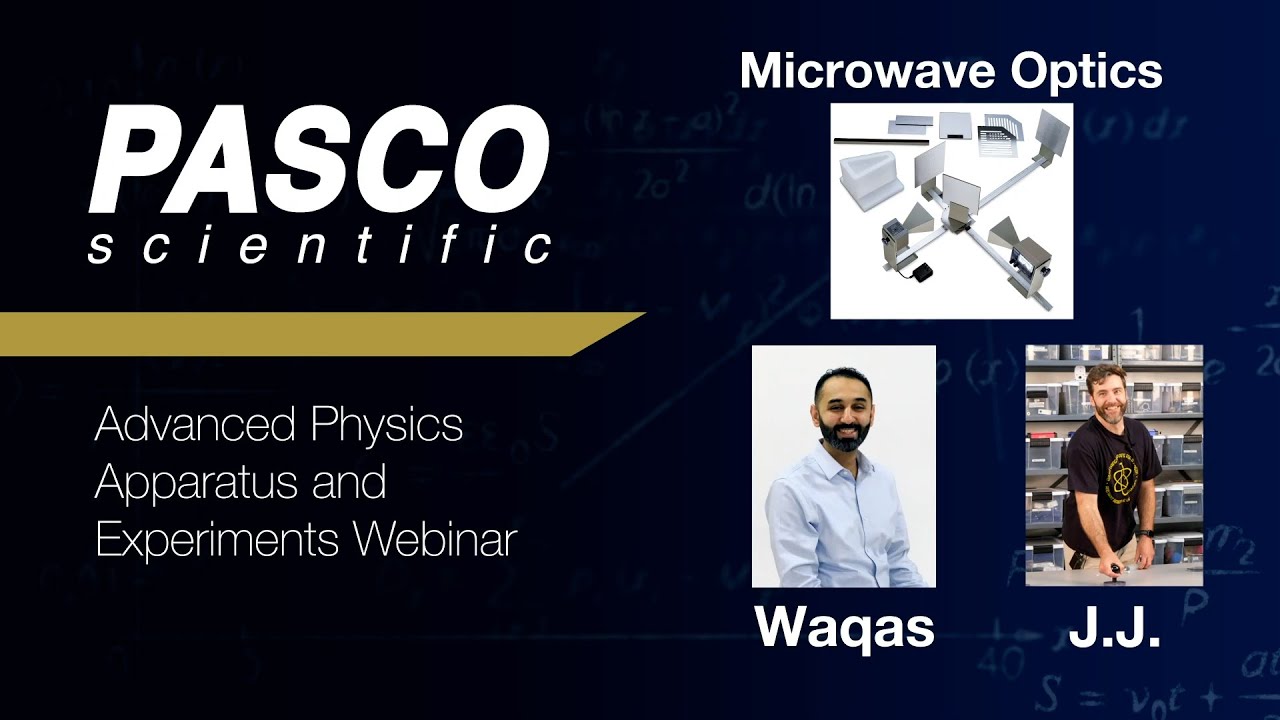 PASCO
scientific

Advanced Physics Apparatus and Experiments Webinar

Microwave Optics

Waqas

J.J.